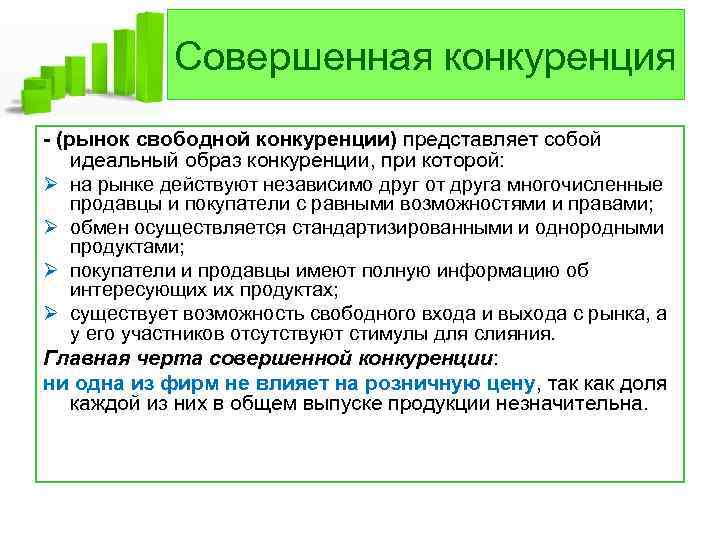 Совершенная конкуренция

- (рынок свободной конкуренции) представляет собой идеальный образ конкуренции, при которой:

➢ на рынке действуют независимо друг от друга многочисленные продавцы и покупатели с равными возможностями и правами;

➢ обмен осуществляется стандартизированными и однородными продуктами;

➢ покупатели и продавцы имеют полную информацию об интересующих их продуктах;

➢ существует возможность свободного входа и выхода с рынка, а у его участников отсутствуют стимулы для слияния.

Главная черта совершенной конкуренции:

ни одна из фирм не влияет на розничную цену, так как доля каждой из них в общем выпуске продукции незначительна.